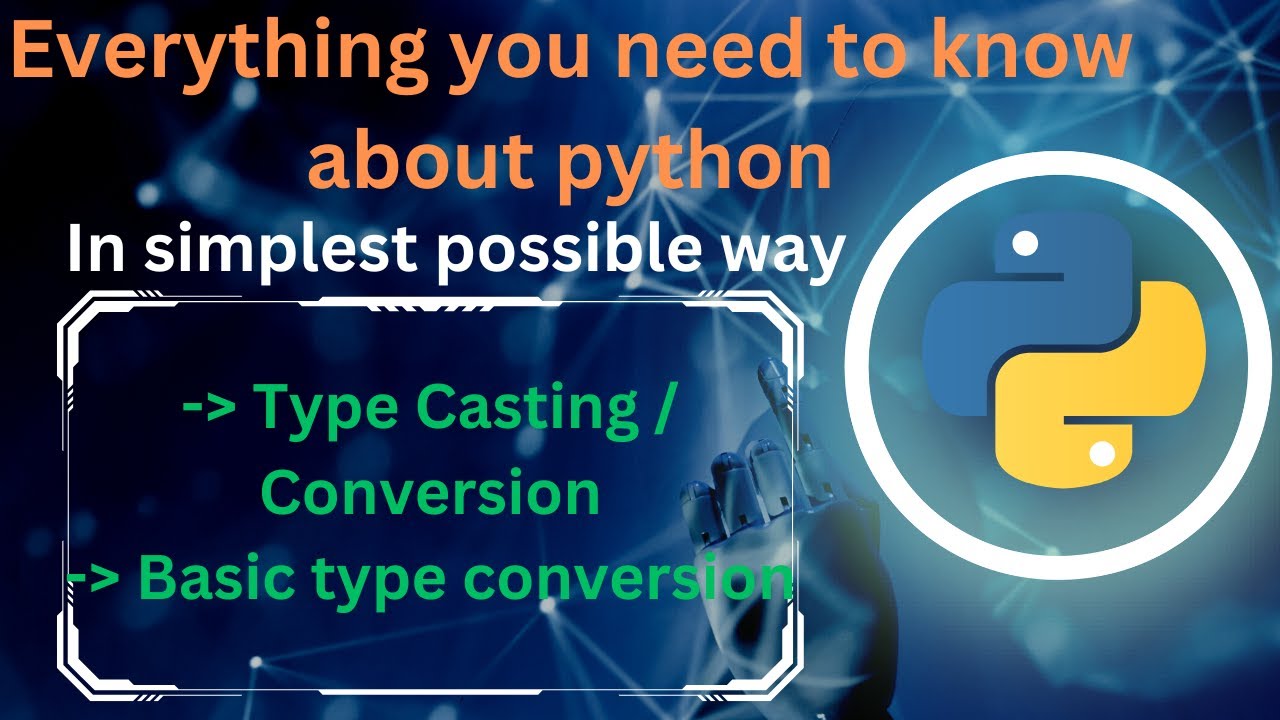 Everything you need to know about python

In simplest possible way

-> Type Casting / Conversion

-> Basic type conversion